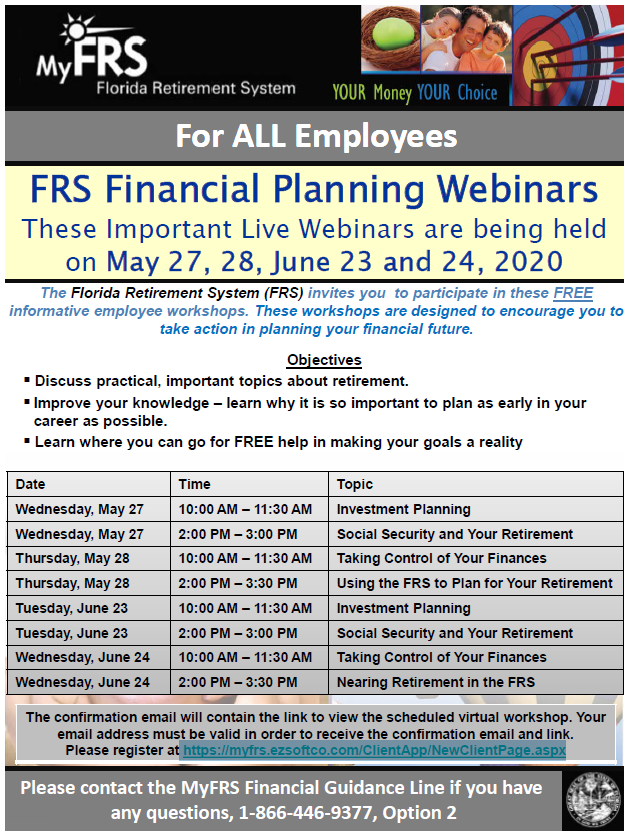 MyFRS
Florida Retirement System

YOUR Money YOUR Choice

For ALL Employees

FRS Financial Planning Webinars

These Important Live Webinars are being held on May 27, 28, June 23 and 24, 2020

The Florida Retirement System (FRS) invites you to participate in these FREE informative employee workshops. These workshops are designed to encourage you to take action in planning your financial future.

Objectives

▪ Discuss practical, important topics about retirement.
▪ Improve your knowledge – learn why it is so important to plan as early in your career as possible.
▪ Learn where you can go for FREE help in making your goals a reality

| Date | Time | Topic |
|---|---|---|
| Wednesday, May 27 | 10:00 AM – 11:30 AM | Investment Planning |
| Wednesday, May 27 | 2:00 PM – 3:00 PM | Social Security and Your Retirement |
| Thursday, May 28 | 10:00 AM – 11:30 AM | Taking Control of Your Finances |
| Thursday, May 28 | 2:00 PM – 3:30 PM | Using the FRS to Plan for Your Retirement |
| Tuesday, June 23 | 10:00 AM – 11:30 AM | Investment Planning |
| Tuesday, June 23 | 2:00 PM – 3:00 PM | Social Security and Your Retirement |
| Wednesday, June 24 | 10:00 AM – 11:30 AM | Taking Control of Your Finances |
| Wednesday, June 24 | 2:00 PM – 3:30 PM | Nearing Retirement in the FRS |

The confirmation email will contain the link to view the scheduled virtual workshop. Your email address must be valid in order to receive the confirmation email and link. Please register at https://myfrs.ezsoftco.com/ClientApp/NewClientPage.aspx

Please contact the MyFRS Financial Guidance Line if you have any questions, 1-866-446-9377, Option 2